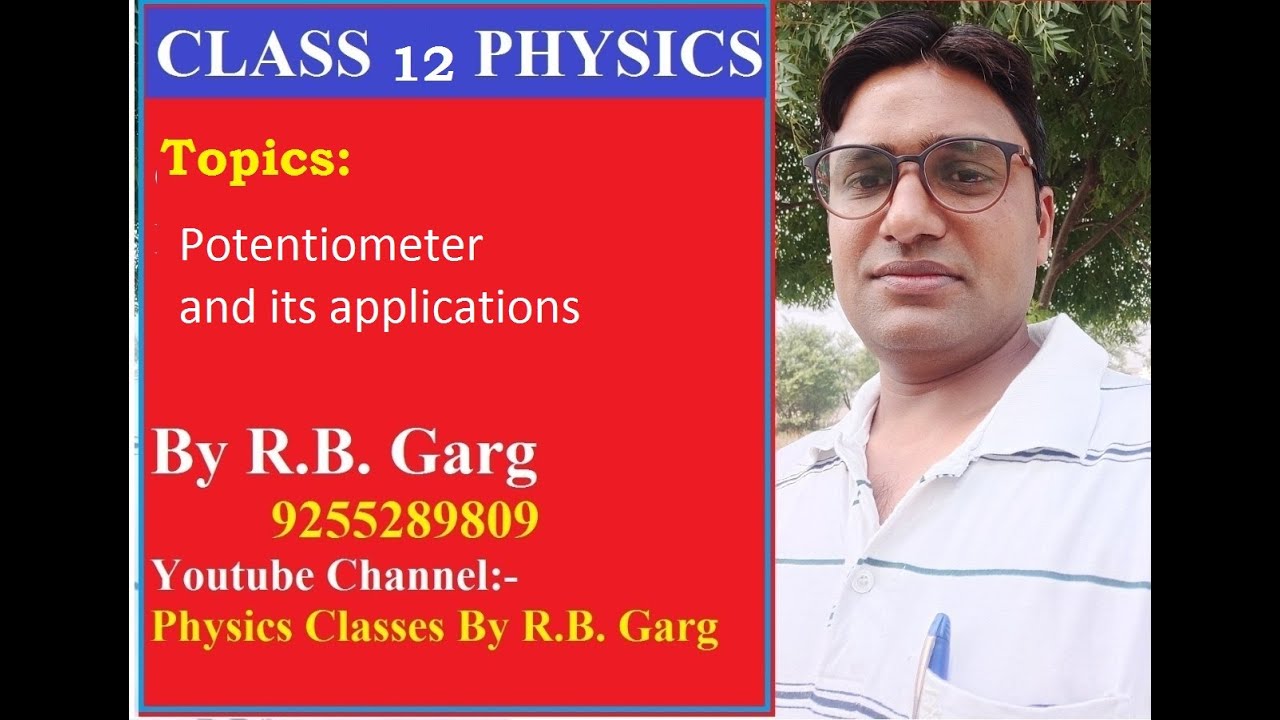 CLASS 12 PHYSICS

Topics:

Potentiometer and its applications

By R.B. Garg

9255289809

Youtube Channel:-

Physics Classes By R.B. Garg